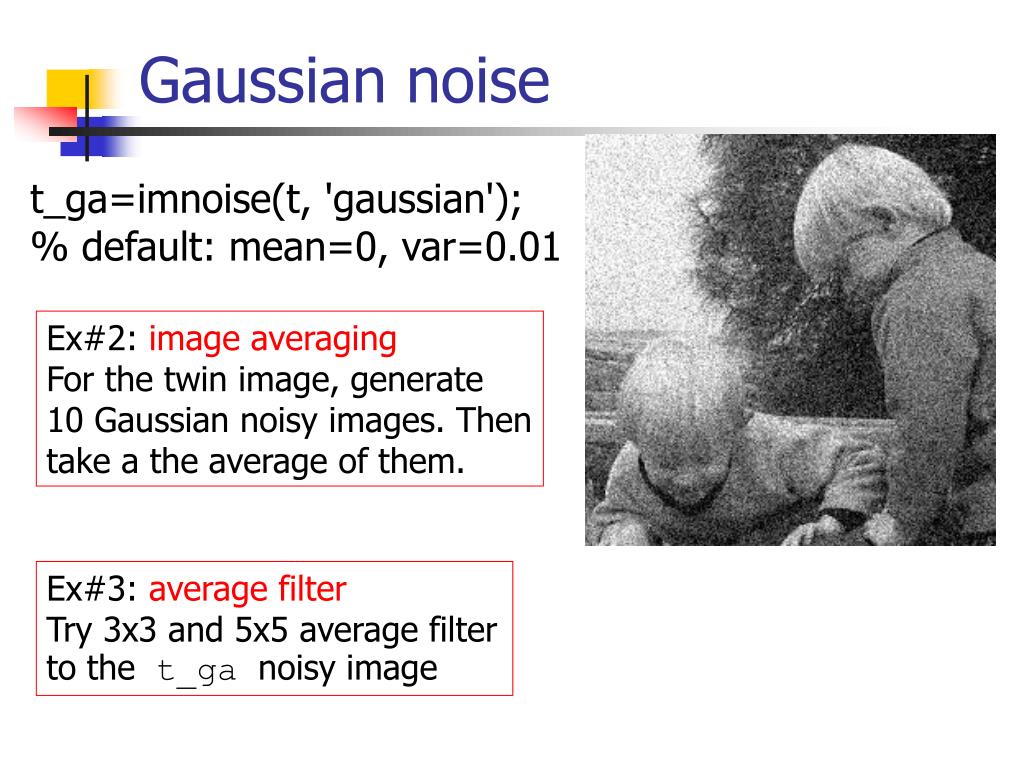 Gaussian noise

t_ga=imnoise(t, 'gaussian');
% default: mean=0, var=0.01

Ex#2: image averaging
For the twin image, generate 10 Gaussian noisy images. Then take a the average of them.

Ex#3: average filter
Try 3x3 and 5x5 average filter to the t_ga noisy image